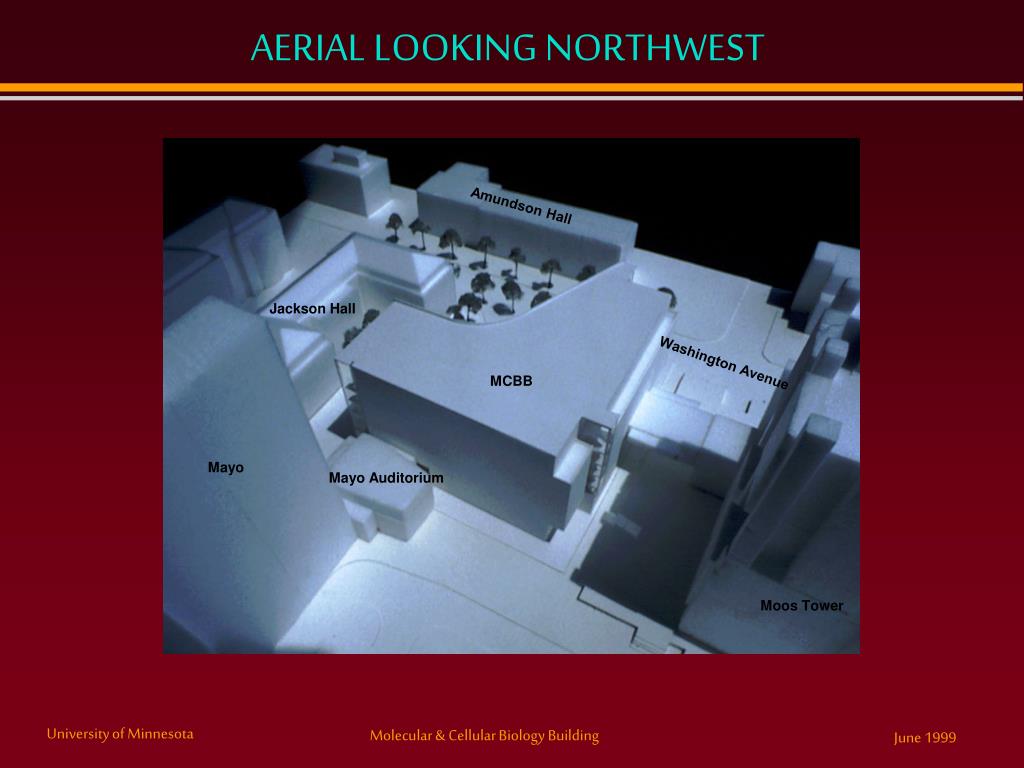 AERIAL LOOKING NORTHWEST

Amundson Hall

Jackson Hall

Washington Avenue

MCBB

Mayo

Mayo Auditorium

Moos Tower

University of Minnesota

Molecular & Cellular Biology Building

June 1999